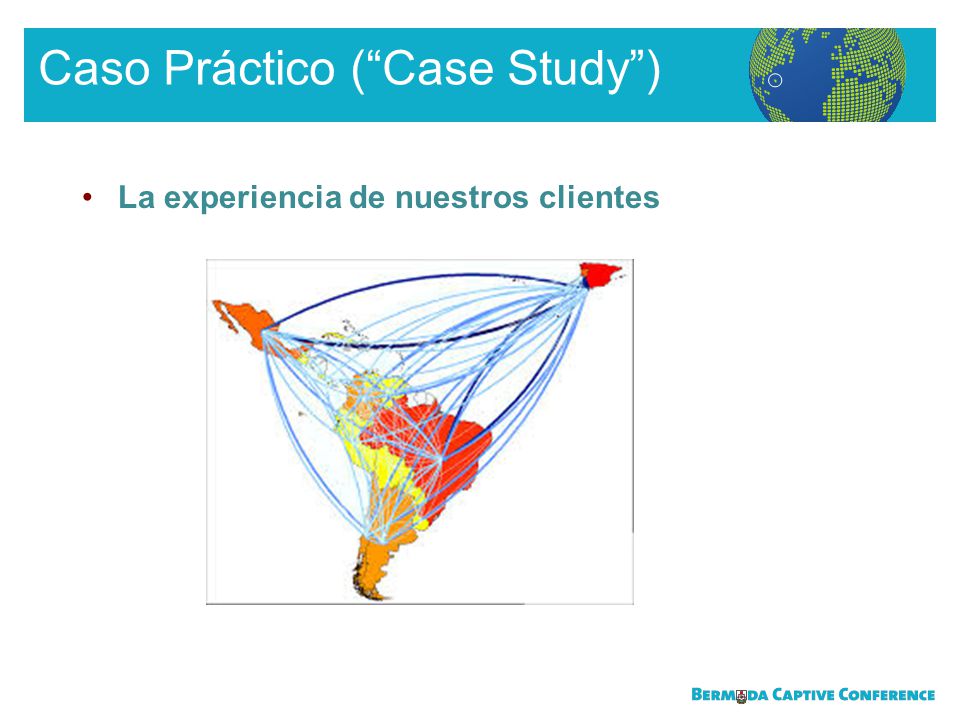 Caso Práctico (“Case Study”)

• La experiencia de nuestros clientes

BERMUDA CAPTIVE CONFERENCE